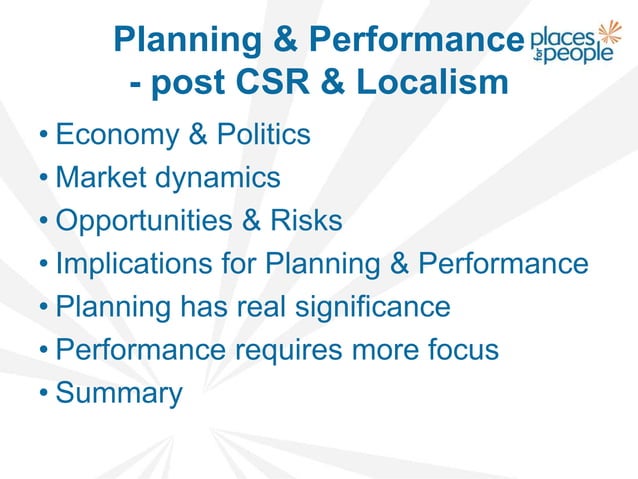 Planning & Performance - post CSR & Localism

places for people

• Economy & Politics
• Market dynamics
• Opportunities & Risks
• Implications for Planning & Performance
• Planning has real significance
• Performance requires more focus
• Summary